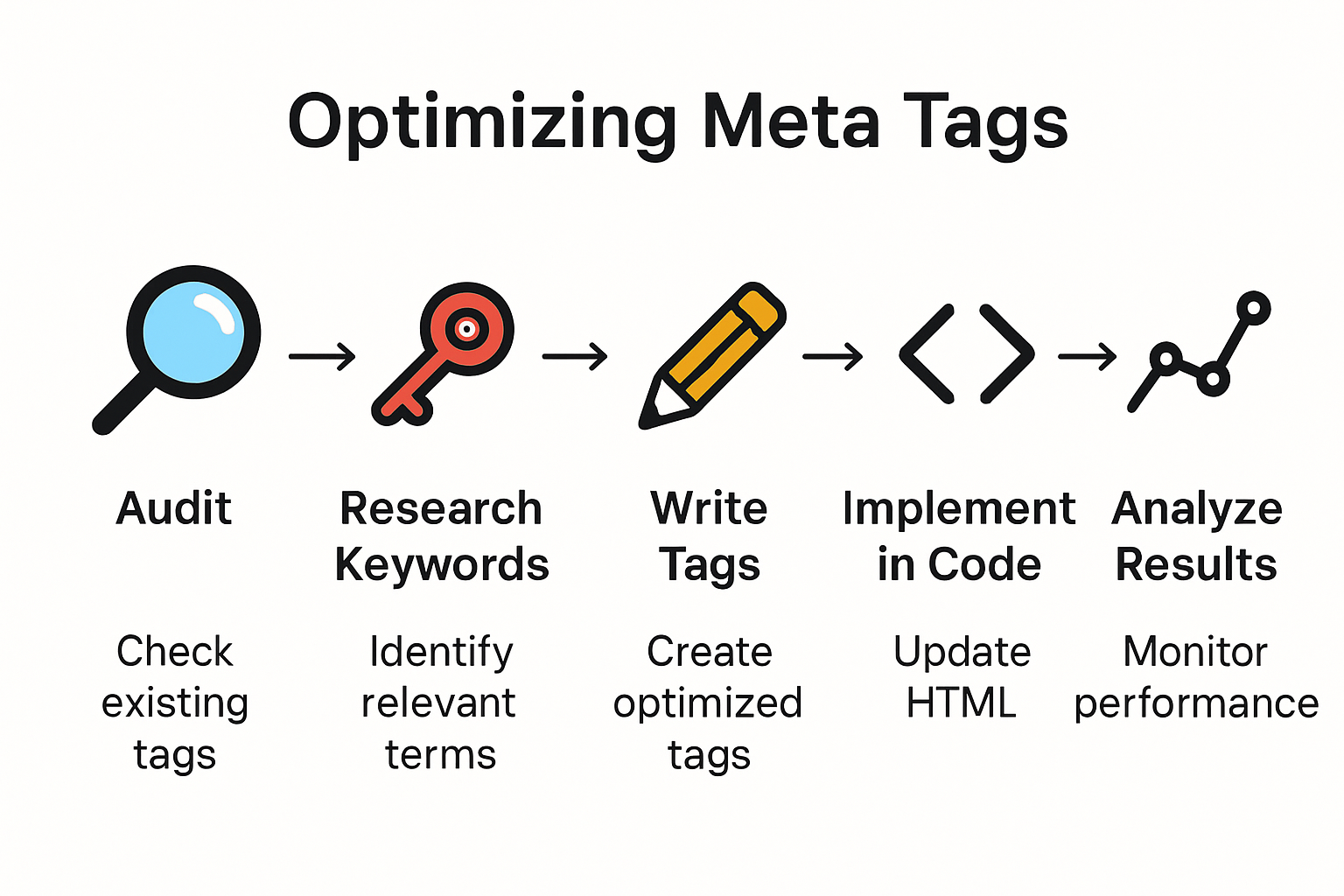 Optimizing Meta Tags

Audit

Check existing tags

Research Keywords

Identify relevant terms

Write Tags

Create optimized tags

Implement in Code

Update HTML

Analyze Results

Monitor performance